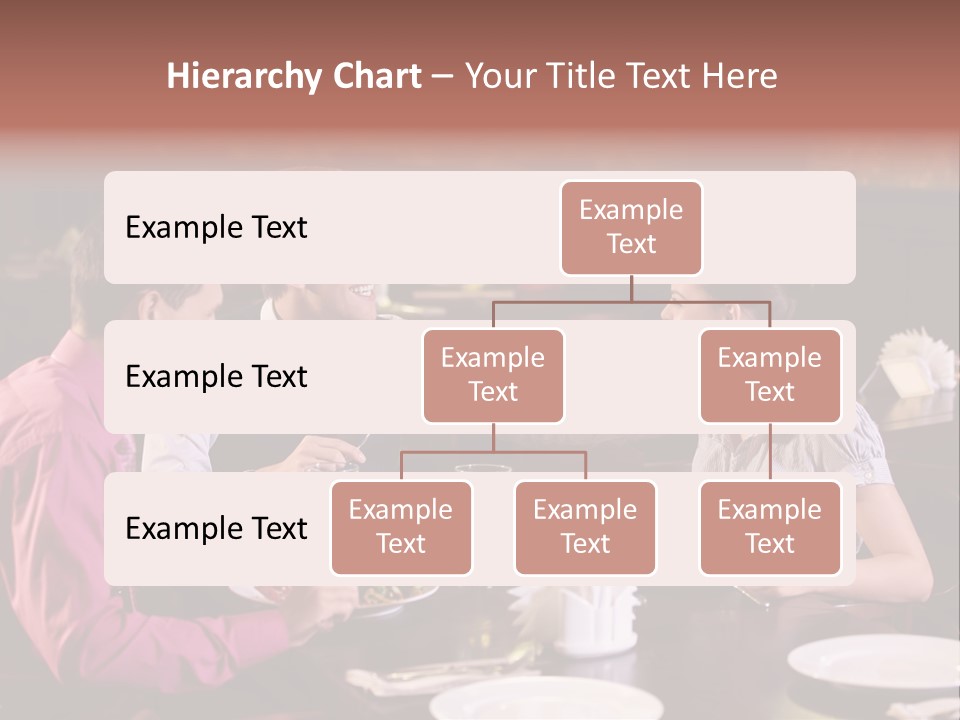 Hierarchy Chart – Your Title Text Here

Example Text

Example Text

Example Text

Example Text

Example Text

Example Text

Example Text

Example Text

Example Text